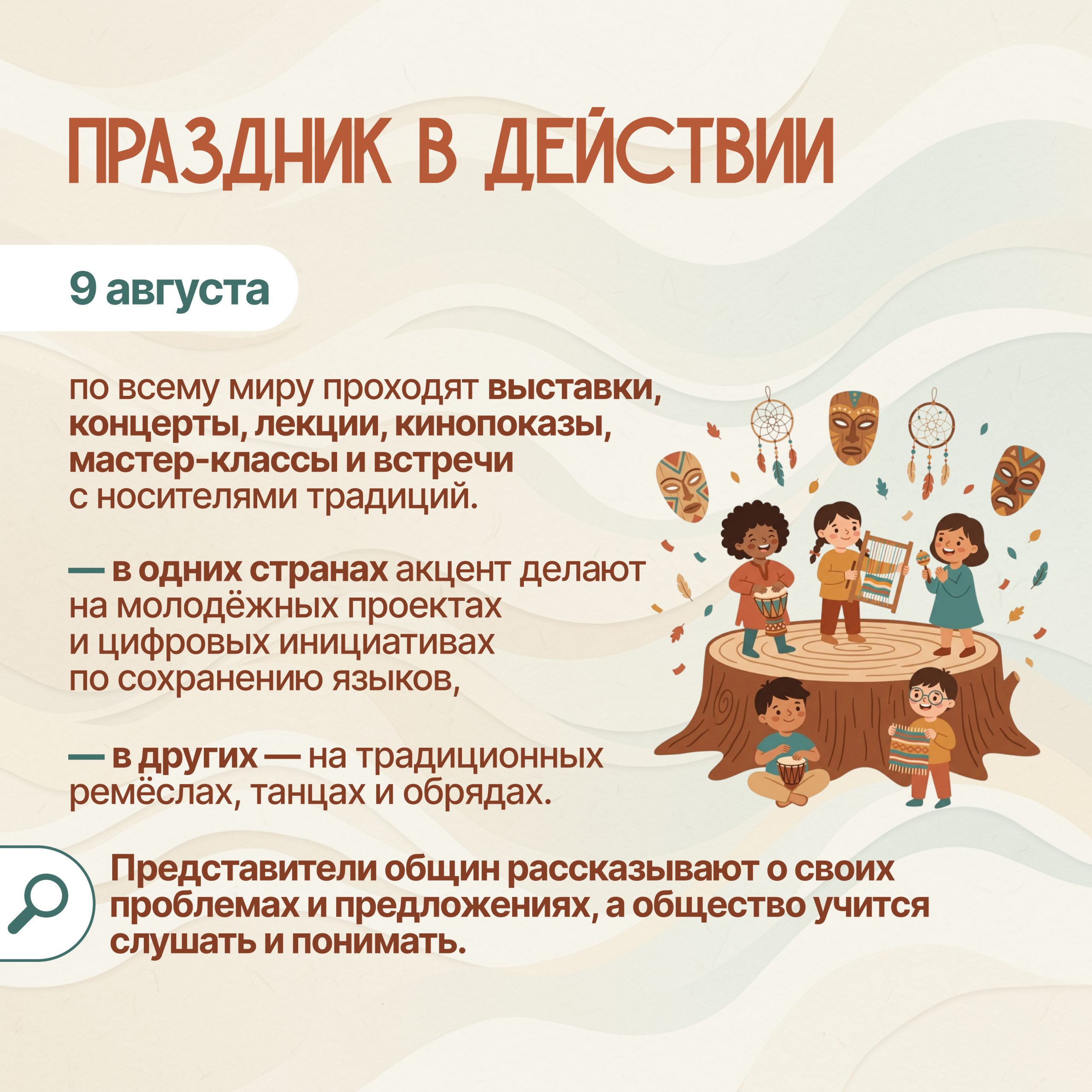 ПРАЗДНИК В ДЕЙСТВИИ

9 августа

по всему миру проходят выставки, концерты, лекции, кинопоказы, мастер-классы и встречи с носителями традиций.

— в одних странах акцент делают на молодёжных проектах и цифровых инициативах по сохранению языков,

— в других — на традиционных ремёслах, танцах и обрядах.

Представители общин рассказывают о своих проблемах и предложениях, а общество учится слушать и понимать.